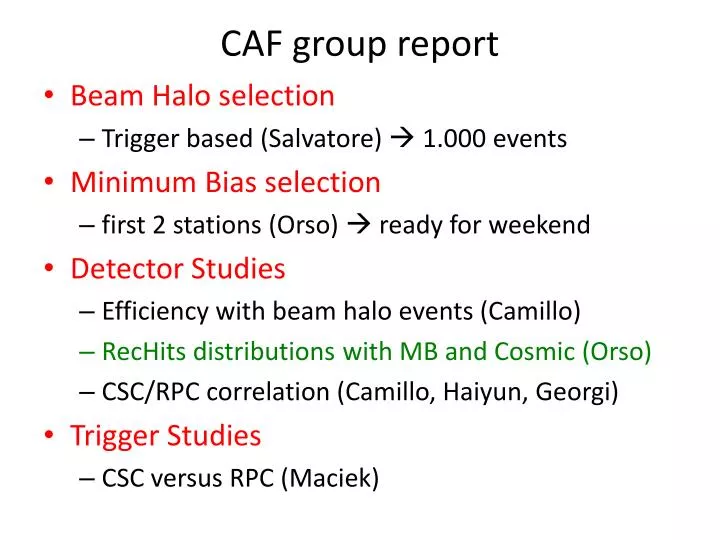 CAF group report

• Beam Halo selection
– Trigger based (Salvatore) → 1.000 events
• Minimum Bias selection
– first 2 stations (Orso) → ready for weekend
• Detector Studies
– Efficiency with beam halo events (Camillo)
– RecHits distributions with MB and Cosmic (Orso)
– CSC/RPC correlation (Camillo, Haiyun, Georgi)
• Trigger Studies
– CSC versus RPC (Maciek)